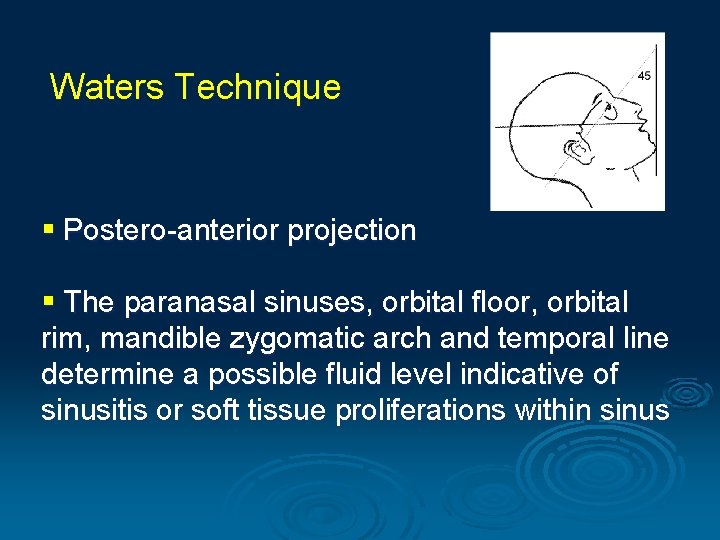 Waters Technique

45

▪ Postero-anterior projection

▪ The paranasal sinuses, orbital floor, orbital rim, mandible zygomatic arch and temporal line determine a possible fluid level indicative of sinusitis or soft tissue proliferations within sinus